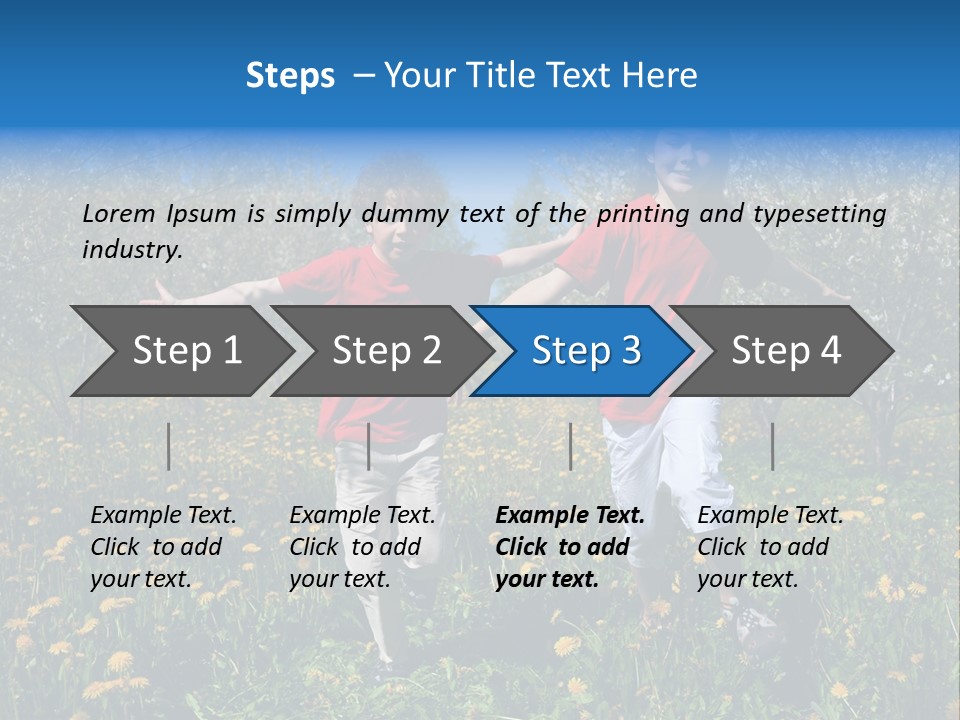 Steps – Your Title Text Here

Lorem Ipsum is simply dummy text of the printing and typesetting industry.

Step 1

Step 2

Step 3

Step 4

Example Text. Click to add your text.

Example Text. Click to add your text.

Example Text. Click to add your text.

Example Text. Click to add your text.